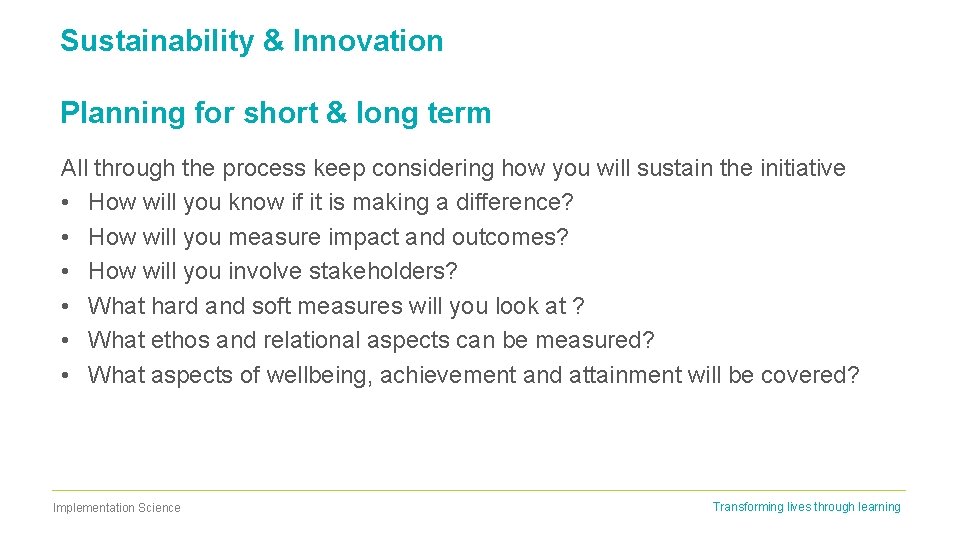 Sustainability & Innovation

Planning for short & long term

All through the process keep considering how you will sustain the initiative
• How will you know if it is making a difference?
• How will you measure impact and outcomes?
• How will you involve stakeholders?
• What hard and soft measures will you look at ?
• What ethos and relational aspects can be measured?
• What aspects of wellbeing, achievement and attainment will be covered?

Implementation Science

Transforming lives through learning